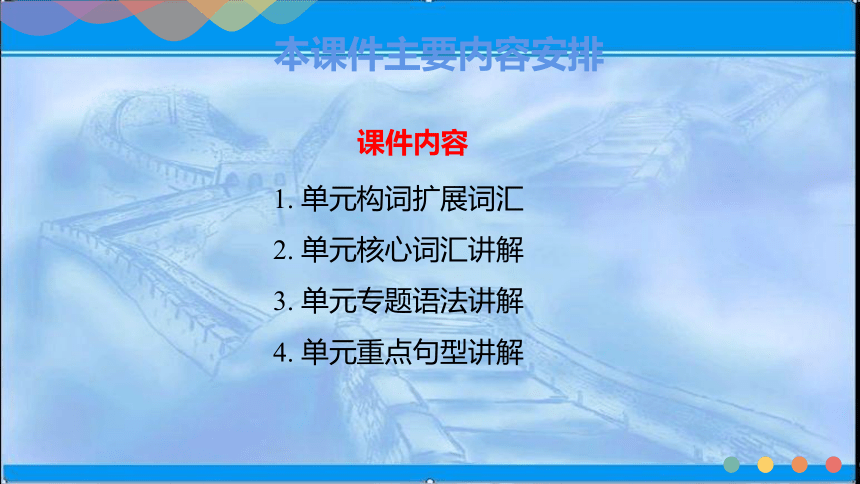 本课件主要内容安排

课件内容

1. 单元构词扩展词汇

2. 单元核心词汇讲解

3. 单元专题语法讲解

4. 单元重点句型讲解